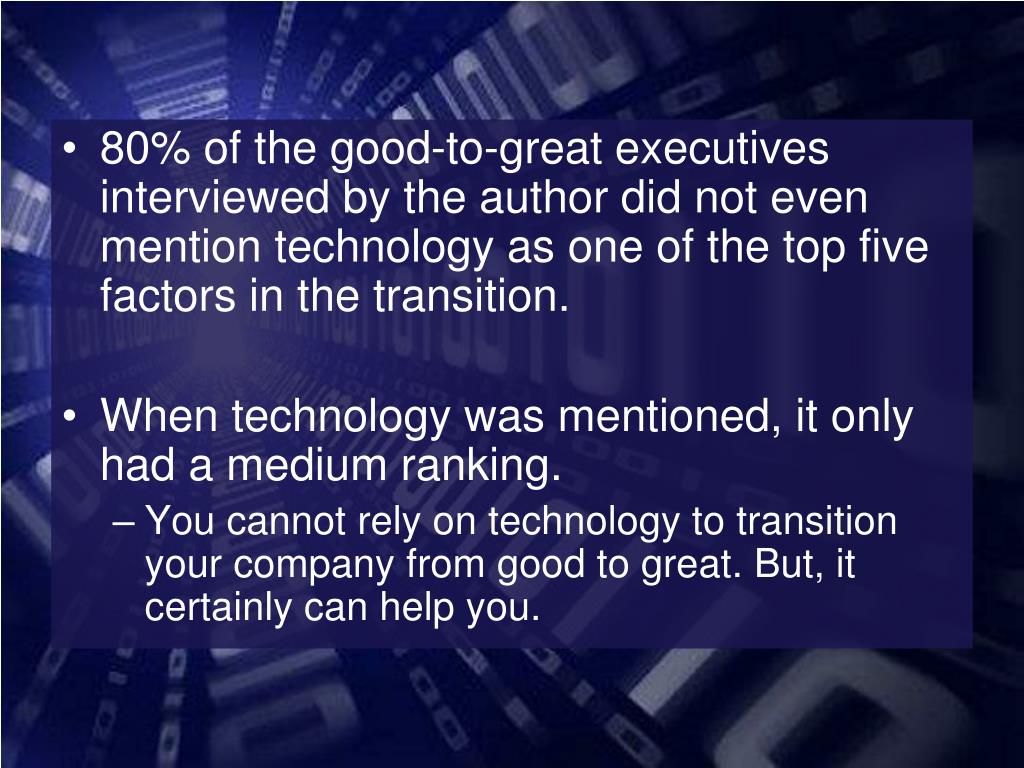 • 80% of the good-to-great executives interviewed by the author did not even mention technology as one of the top five factors in the transition.

• When technology was mentioned, it only had a medium ranking.

– You cannot rely on technology to transition your company from good to great. But, it certainly can help you.